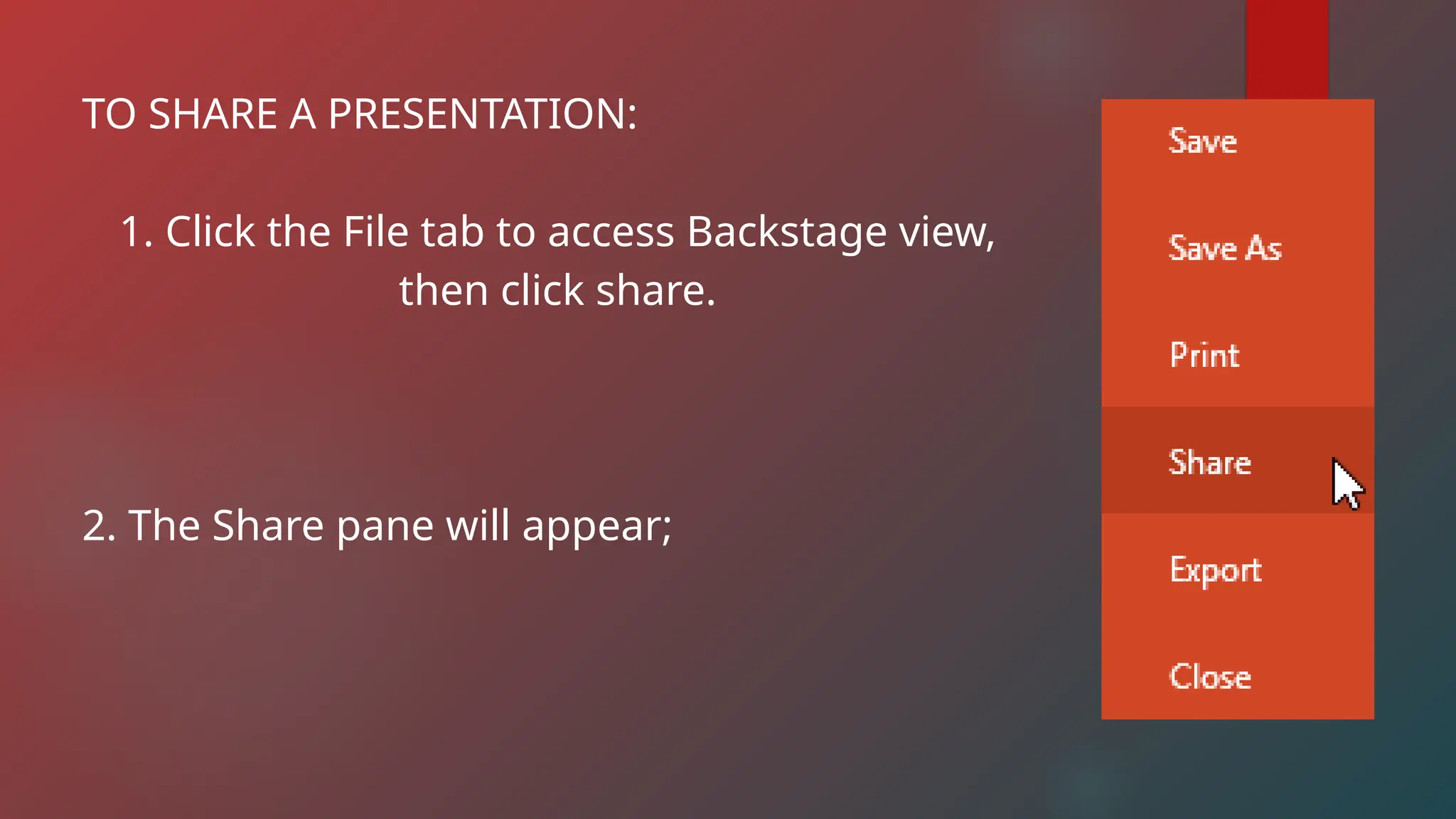 TO SHARE A PRESENTATION:

1. Click the File tab to access Backstage view, then click share.

2. The Share pane will appear;

Save

Save As

Print

Share

Export

Close